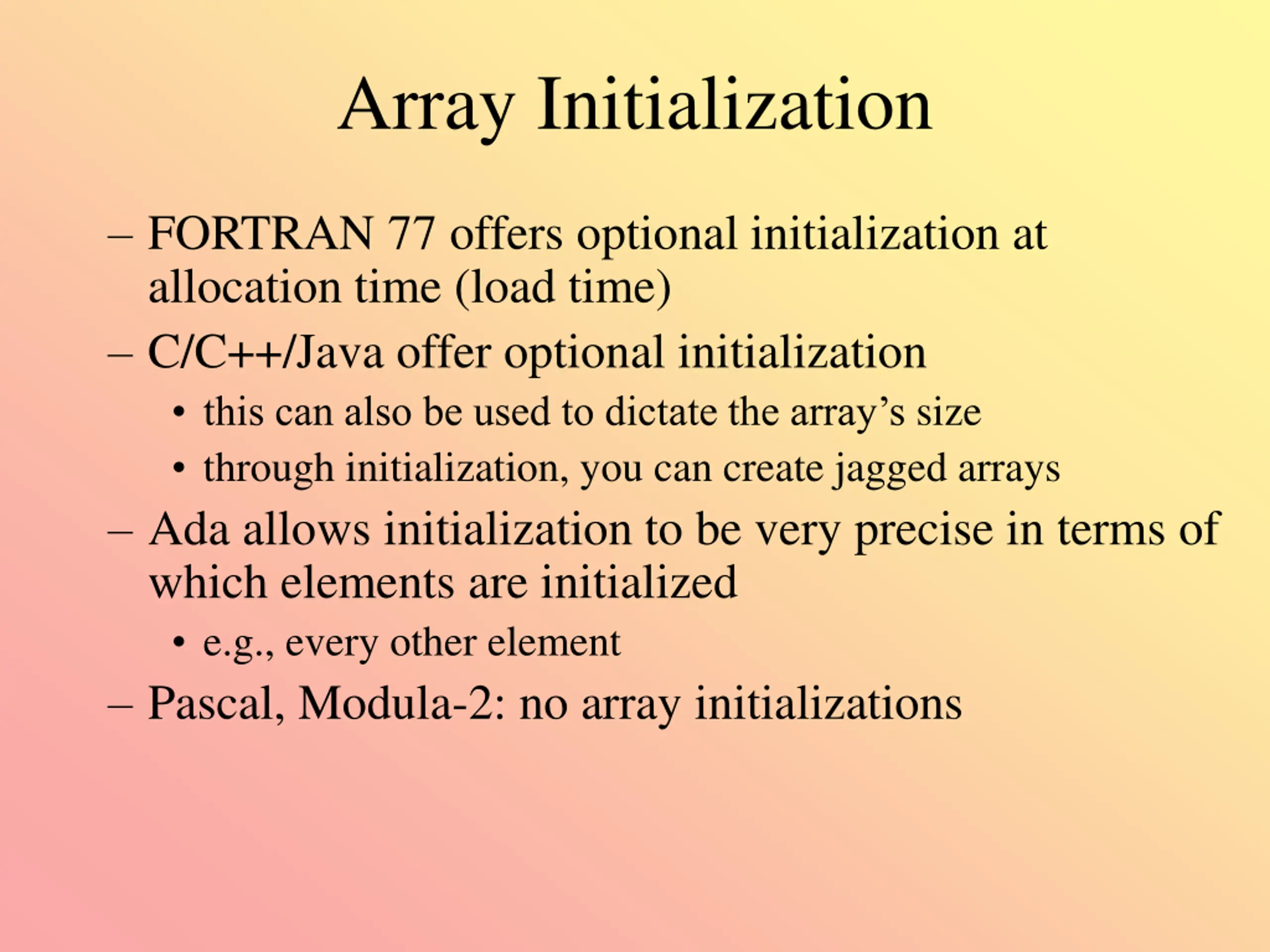 Array Initialization

– FORTRAN 77 offers optional initialization at allocation time (load time)

– C/C++/Java offer optional initialization

• this can also be used to dictate the array’s size

• through initialization, you can create jagged arrays

– Ada allows initialization to be very precise in terms of which elements are initialized

• e.g., every other element

– Pascal, Modula-2: no array initializations